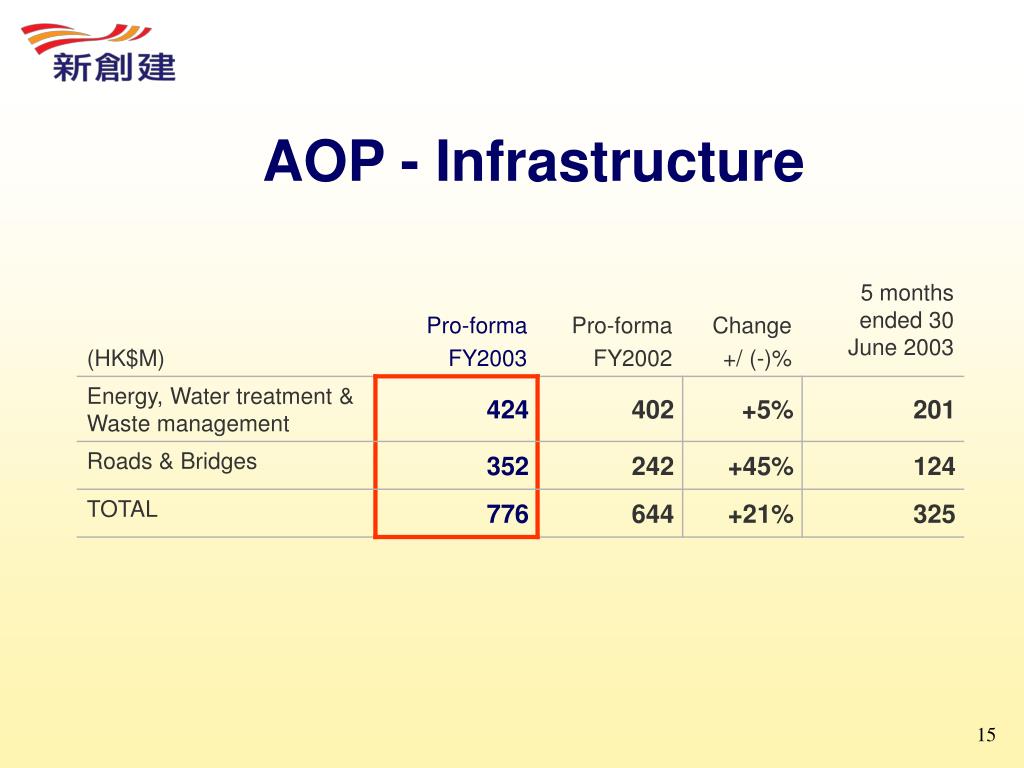 新創建

AOP - Infrastructure

| (HK$M) | Pro-forma FY2003 | Pro-forma FY2002 | Change +/ (-)% | 5 months ended 30 June 2003 |
|---|---|---|---|---|
| Energy, Water treatment & Waste management | 424 | 402 | +5% | 201 |
| Roads & Bridges | 352 | 242 | +45% | 124 |
| TOTAL | 776 | 644 | +21% | 325 |

15